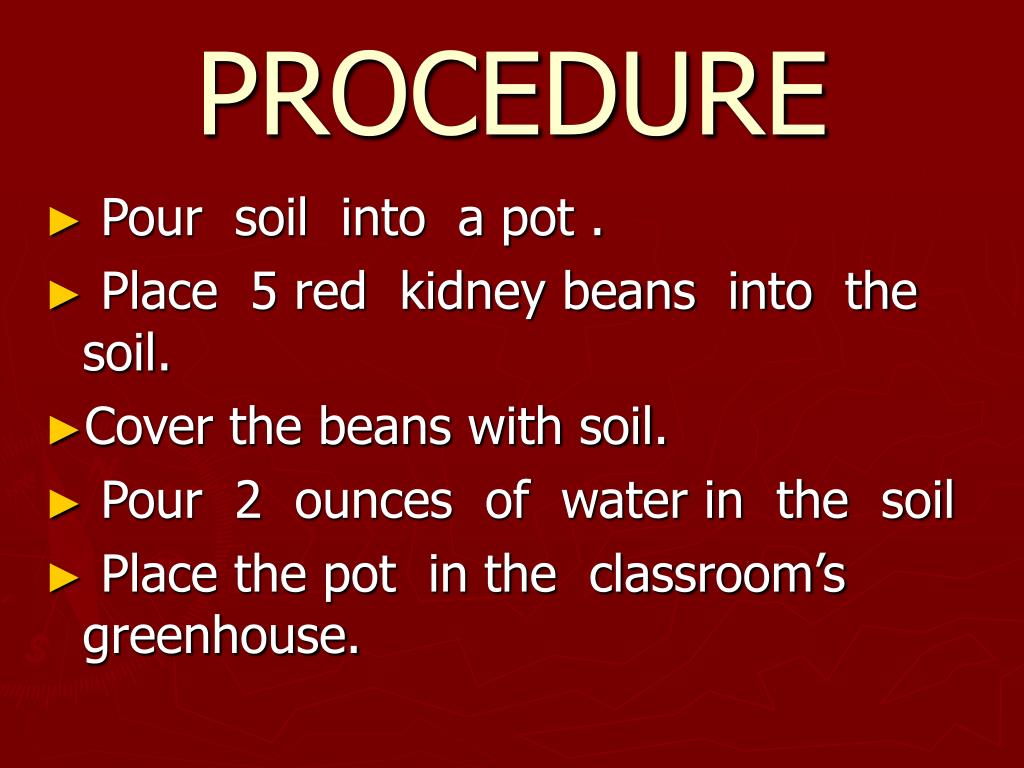 PROCEDURE

► Pour soil into a pot .

► Place 5 red kidney beans into the soil.

►Cover the beans with soil.

► Pour 2 ounces of water in the soil

► Place the pot in the classroom’s greenhouse.